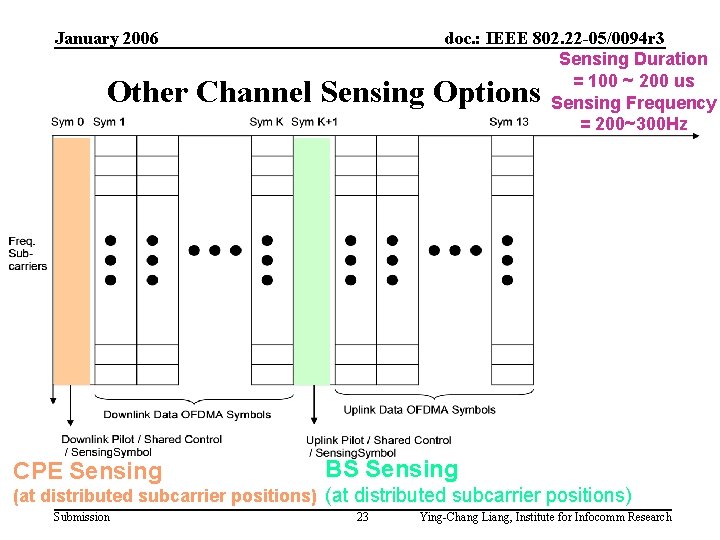 January 2006

doc.: IEEE 802.22-05/0094r3

Sensing Duration = 100 ~ 200 us
Sensing Frequency = 200~300Hz

Other Channel Sensing Options

Sym 0 Sym 1 Sym K Sym K+1 Sym 13

Freq. Sub-carriers

Downlink Data OFDMA Symbols

Uplink Data OFDMA Symbols

Downlink Pilot / Shared Control / SensingSymbol

Uplink Pilot / Shared Control / SensingSymbol

CPE Sensing
(at distributed subcarrier positions)

BS Sensing
(at distributed subcarrier positions)

Submission

23

Ying-Chang Liang, Institute for Infocomm Research